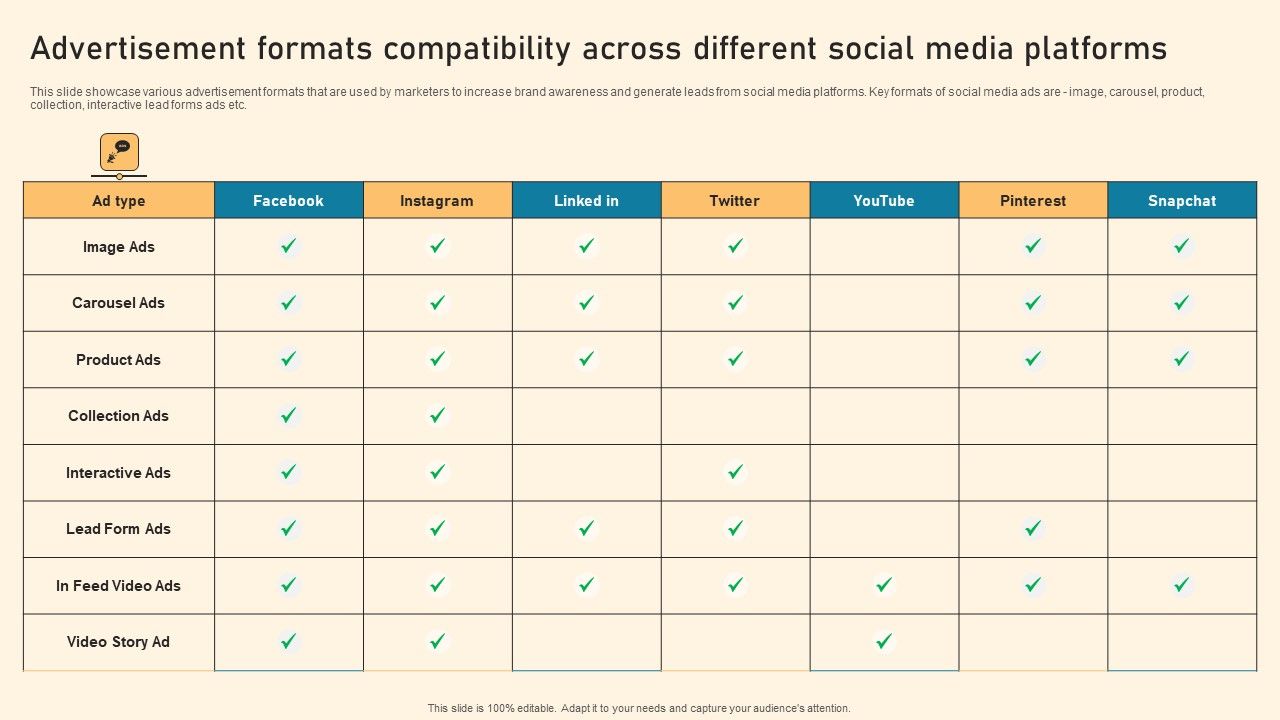 Advertisement formats compatibility across different social media platforms

This slide showcase various advertisement formats that are used by marketers to increase brand awareness and generate leads from social media platforms. Key formats of social media ads are - image, carousel, product, collection, interactive lead forms ads etc.

| Ad type | Facebook | Instagram | Linked in | Twitter | YouTube | Pinterest | Snapchat |
|---|---|---|---|---|---|---|---|
| Image Ads | ✓ | ✓ | ✓ | ✓ |  | ✓ | ✓ |
| Carousel Ads | ✓ | ✓ | ✓ | ✓ |  | ✓ | ✓ |
| Product Ads | ✓ | ✓ | ✓ | ✓ |  | ✓ | ✓ |
| Collection Ads | ✓ | ✓ |  |  |  |  |  |
| Interactive Ads | ✓ | ✓ |  | ✓ |  |  |  |
| Lead Form Ads | ✓ | ✓ | ✓ | ✓ |  | ✓ |  |
| In Feed Video Ads | ✓ | ✓ | ✓ | ✓ | ✓ | ✓ | ✓ |
| Video Story Ad | ✓ | ✓ |  |  | ✓ |  |  |

This slide is 100% editable. Adapt it to your needs and capture your audience's attention.